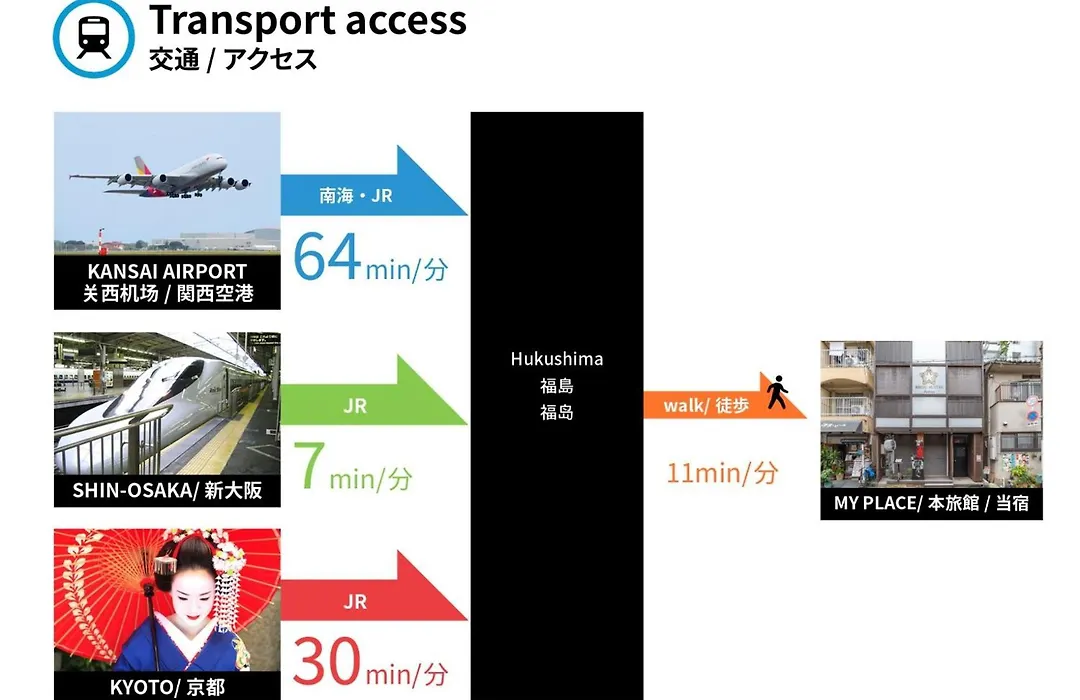 Transport access
交通 / アクセス

KANSAI AIRPORT
关西机场 / 関西空港

南海・JR

64min/分

SHIN-OSAKA/ 新大阪

JR

7min/分

KYOTO/ 京都

JR

30min/分

Hukushima
福島
福島

walk/ 徒歩

11min/分

MY PLACE/ 本旅館 / 当宿